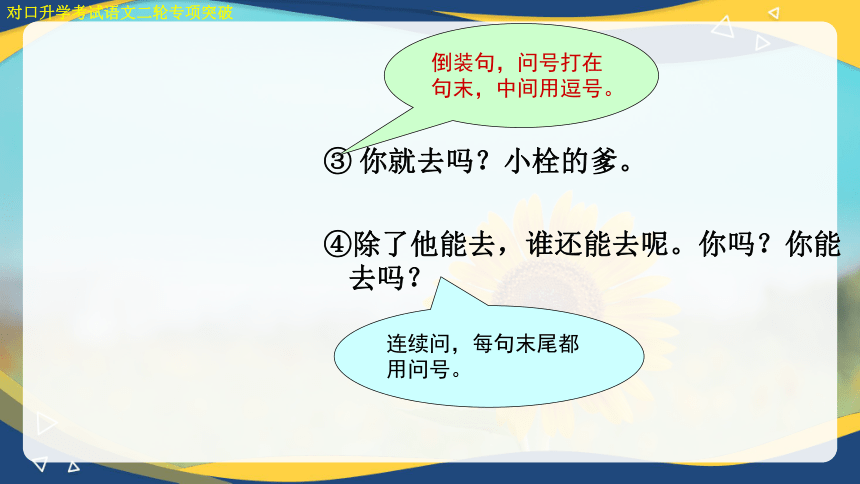 对口升学考试语文二轮专项突破

倒装句，问号打在句末，中间用逗号。

③ 你就去吗？小栓的爹。

④除了他能去，谁还能去呢。你吗？你能去吗？

连续问，每句末尾都用问号。